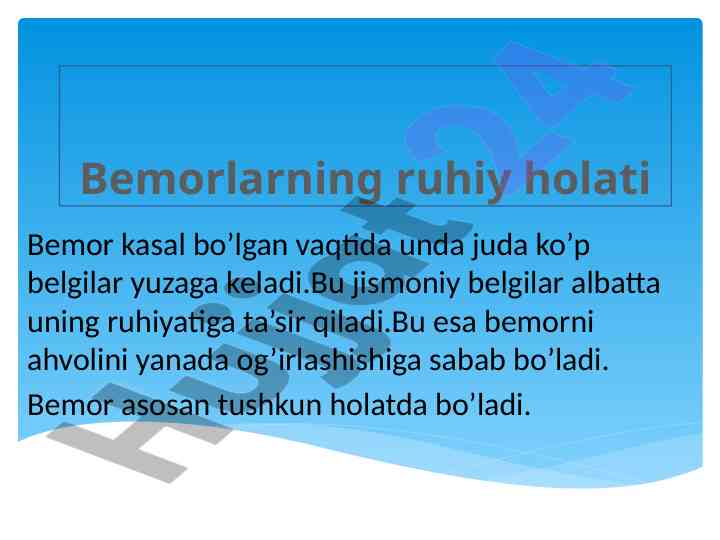 Bemorlarning ruhiy holati

Bemor kasal bo’lgan vaqtida unda juda ko’p belgilar yuzaga keladi.Bu jismoniy belgilar albatta uning ruhiyatiga ta’sir qiladi.Bu esa bemorni ahvolini yanada og’irlashishiga sabab bo’ladi.

Bemor asosan tushkun holatda bo’ladi.

Hujjat24